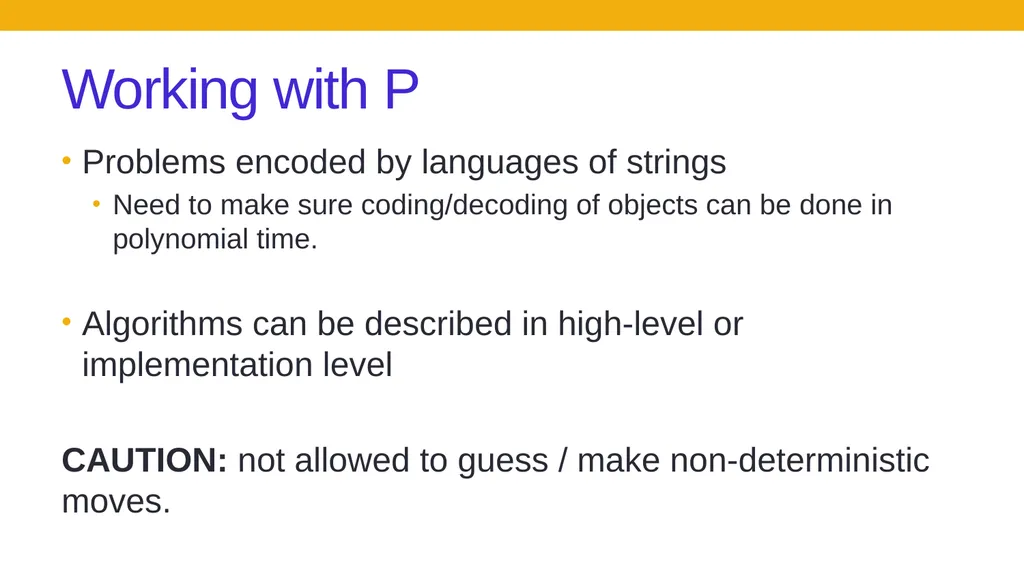 Working with P

• Problems encoded by languages of strings

• Need to make sure coding/decoding of objects can be done in polynomial time.

• Algorithms can be described in high-level or implementation level

CAUTION: not allowed to guess / make non-deterministic moves.